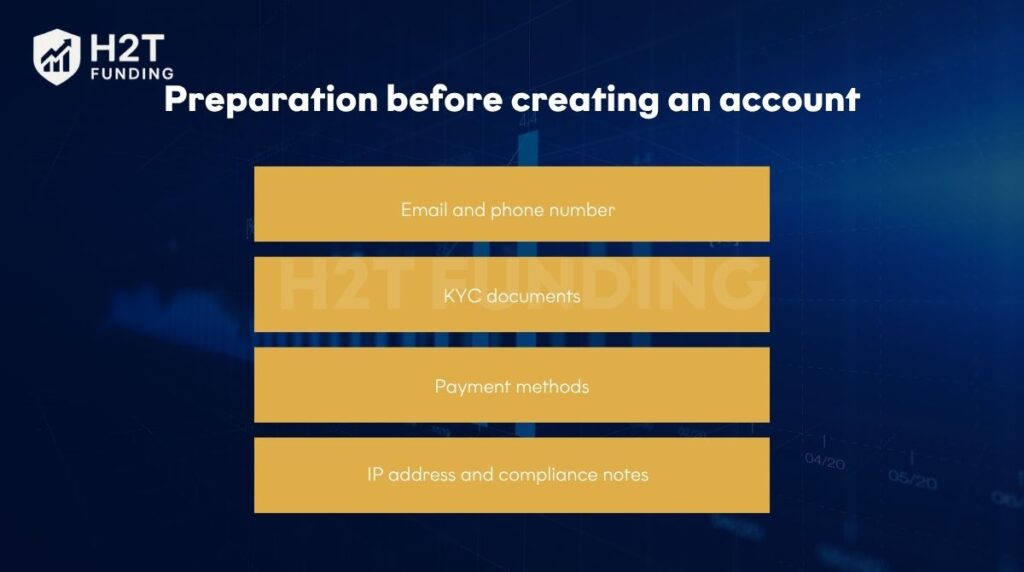 H2T FUNDING

Preparation before creating an account

Email and phone number

H2T FUNDING

KYC documents

Payment methods

IP address and compliance notes

04/20

05/20